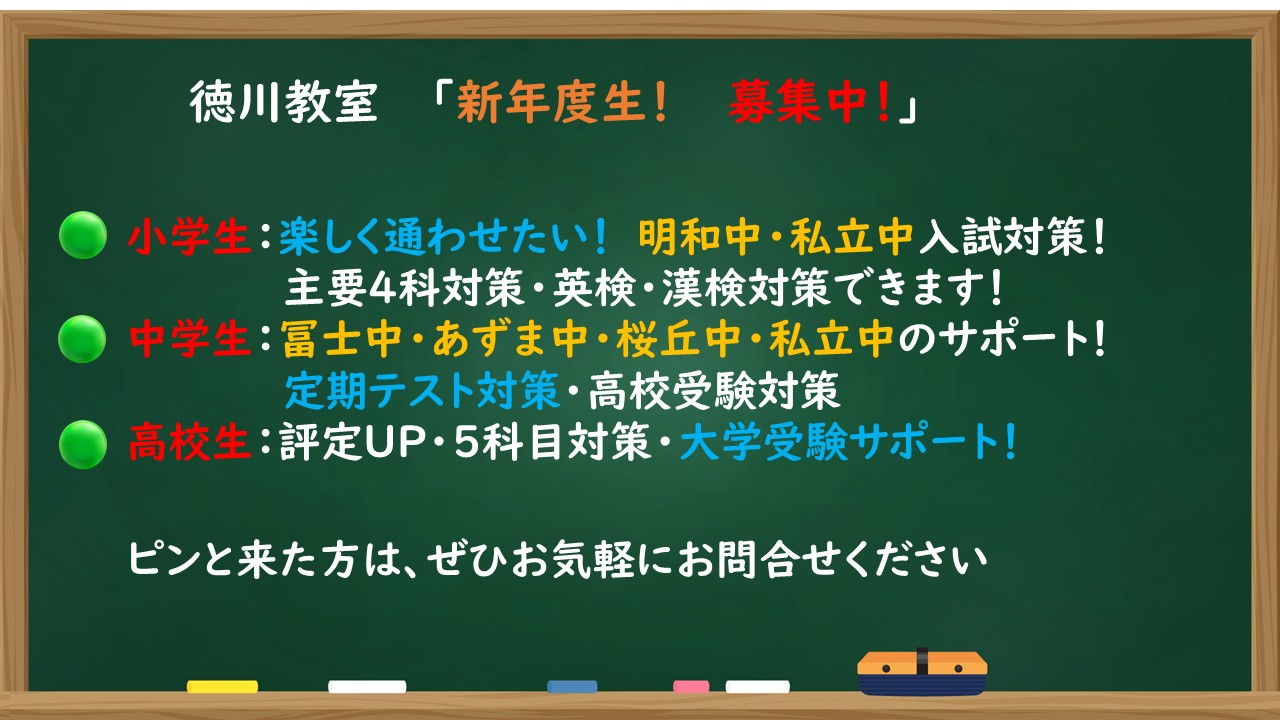 徳川教室　「新年度生！　募集中！」

小学生：楽しく通わせたい！ 明和中・私立中入試対策！
主要4科対策・英検・漢検対策できます！

中学生：冨士中・あずま中・桜丘中・私立中のサポート！
定期テスト対策・高校受験対策

高校生：評定UP・5科目対策・大学受験サポート！

ピンと来た方は、ぜひお気軽にお問合せください